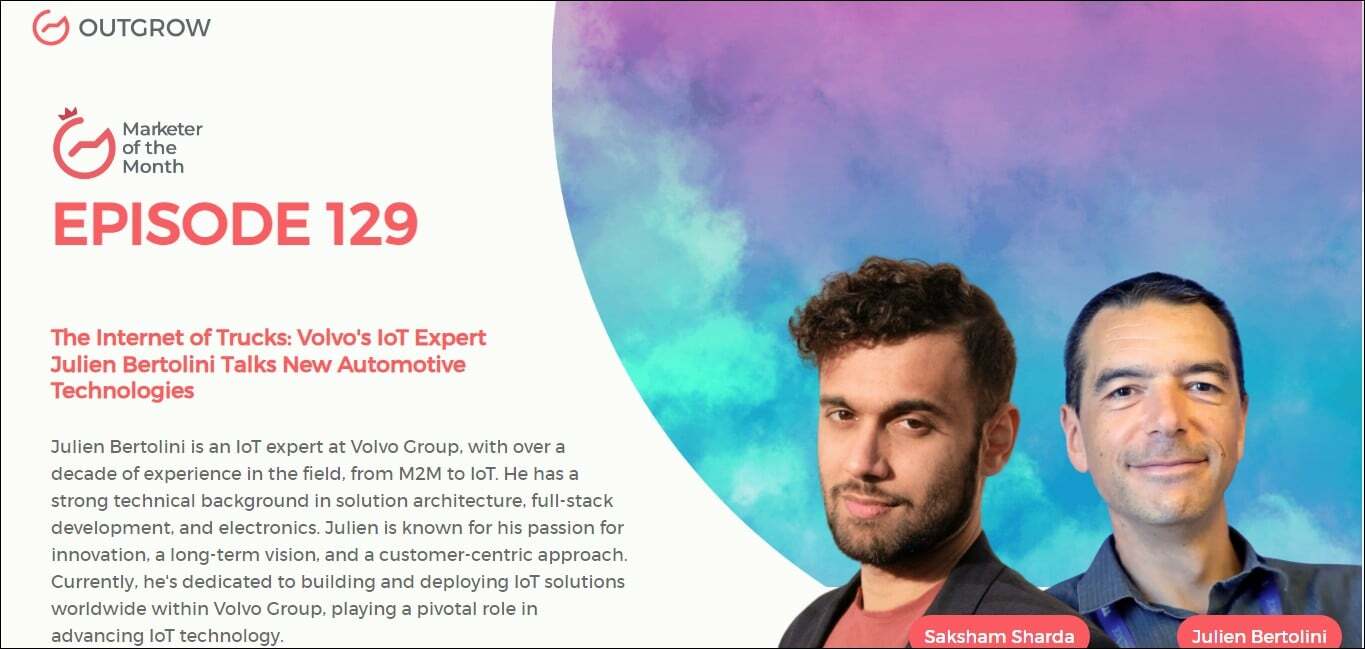 OUTGROW

Marketer of the Month

EPISODE 129

The Internet of Trucks: Volvo's IoT Expert Julien Bertolini Talks New Automotive Technologies

Julien Bertolini is an IoT expert at Volvo Group, with over a decade of experience in the field, from M2M to IoT. He has a strong technical background in solution architecture, full-stack development, and electronics. Julien is known for his passion for innovation, a long-term vision, and a customer-centric approach. Currently, he's dedicated to building and deploying IoT solutions worldwide within Volvo Group, playing a pivotal role in advancing IoT technology.

Saksham Sharda

Julien Bertolini